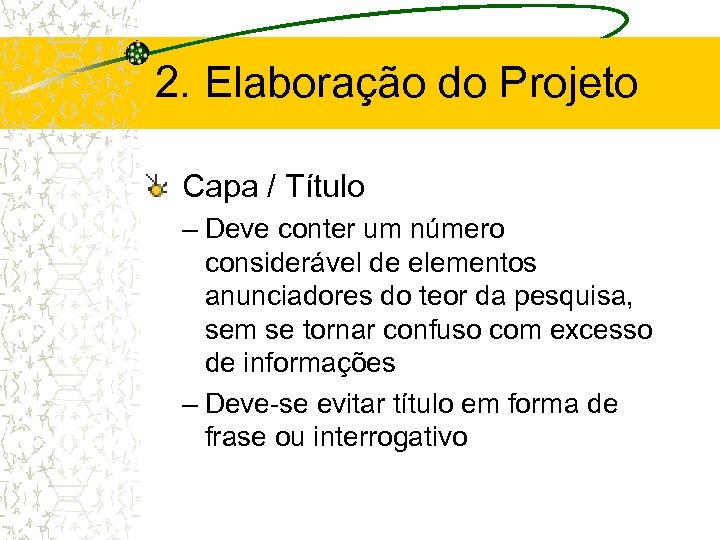 2. Elaboração do Projeto

Capa / Título

– Deve conter um número considerável de elementos anunciadores do teor da pesquisa, sem se tornar confuso com excesso de informações

– Deve-se evitar título em forma de frase ou interrogativo